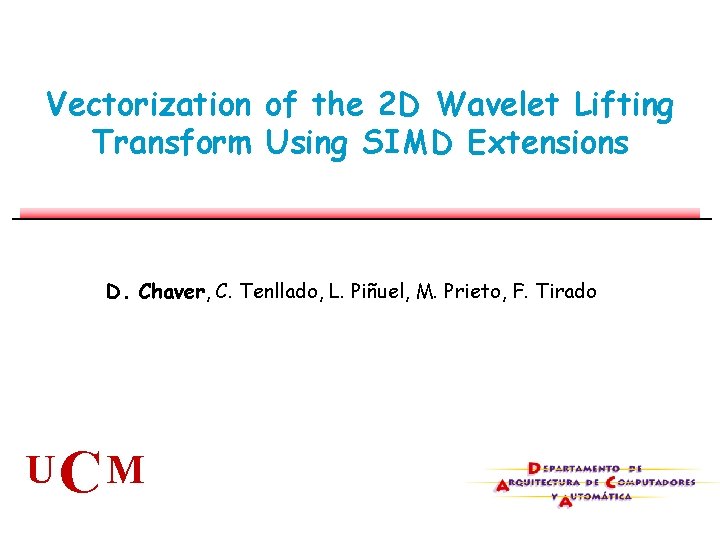 Vectorization of the 2D Wavelet Lifting Transform Using SIMD Extensions

D. Chaver, C. Tenllado, L. Piñuel, M. Prieto, F. Tirado

UCM

DEPARTAMENTO DE ARQUITECTURA DE COMPUTADORES Y AUTOMÁTICA